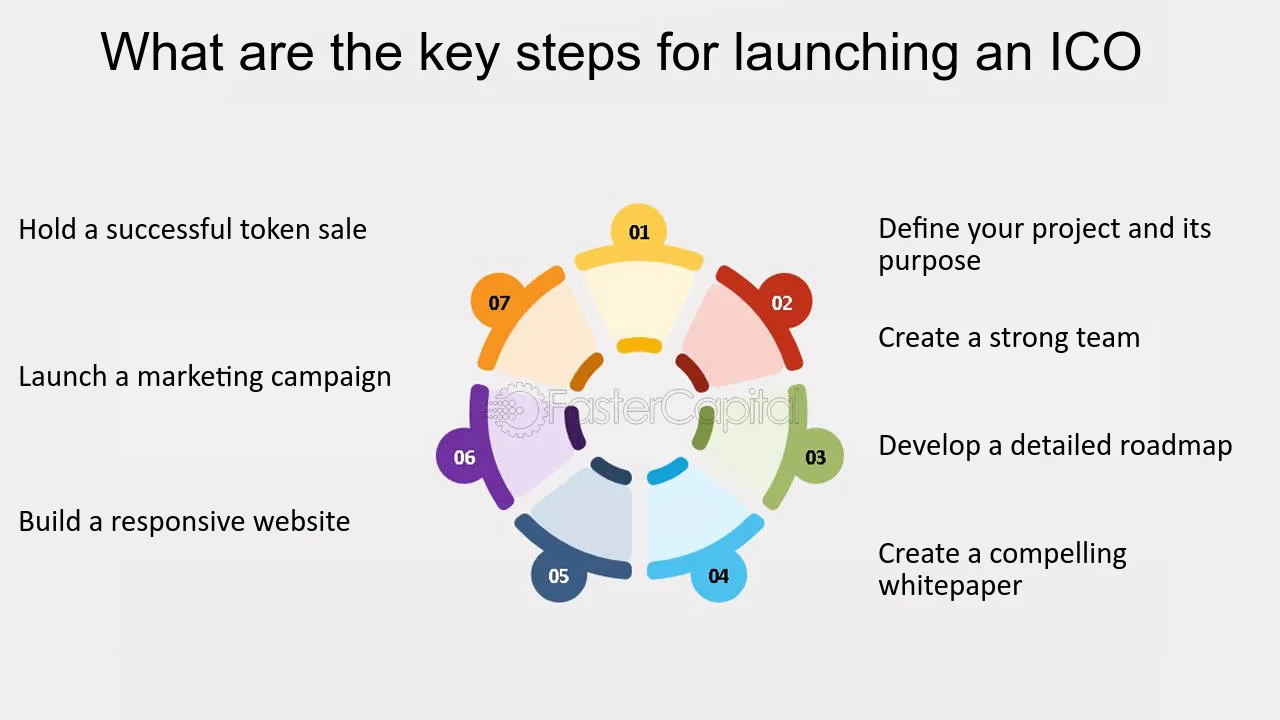 What are the key steps for launching an ICO

Hold a successful token sale

Launch a marketing campaign

Build a responsive website

01

02

03

04

05

06

07

Define your project and its purpose

Create a strong team

Develop a detailed roadmap

Create a compelling whitepaper

FasterCapital